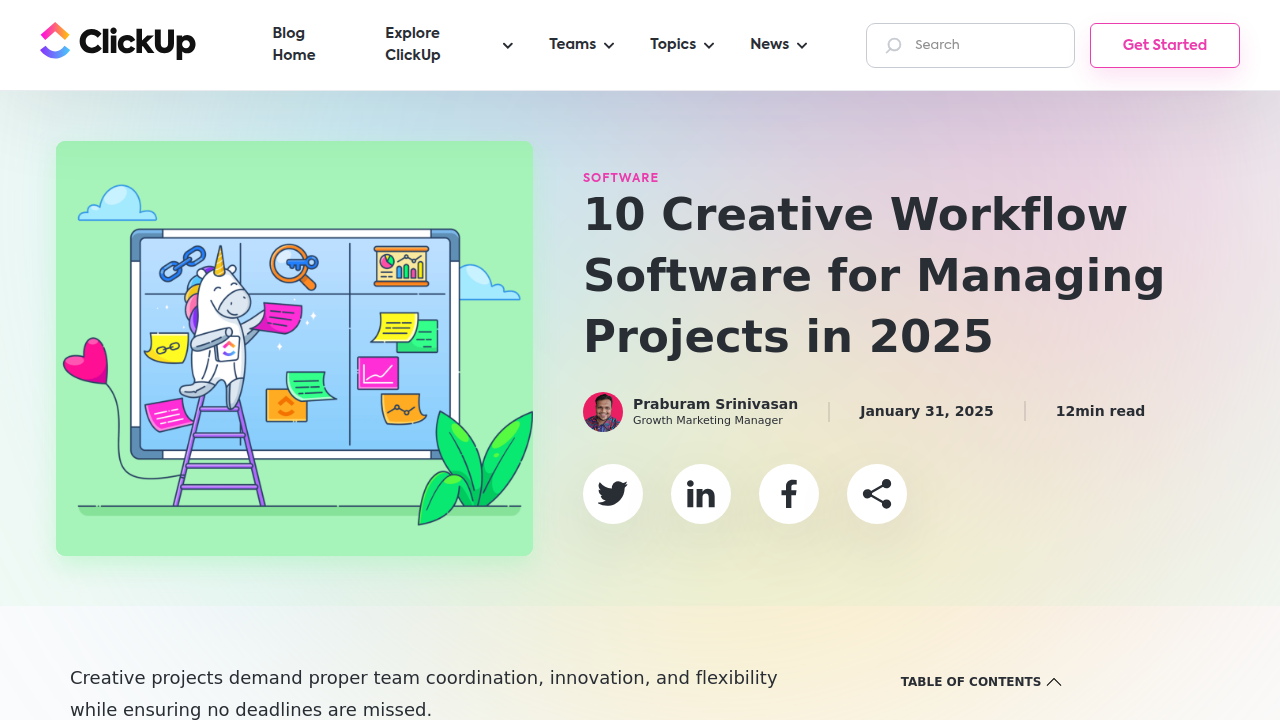 ClickUp

Blog Home

Explore ClickUp

Teams

Topics

News

Search

Get Started

SOFTWARE

10 Creative Workflow Software for Managing Projects in 2025

Praburam Srinivasan
Growth Marketing Manager

January 31, 2025

12min read

Creative projects demand proper team coordination, innovation, and flexibility while ensuring no deadlines are missed.

TABLE OF CONTENTS